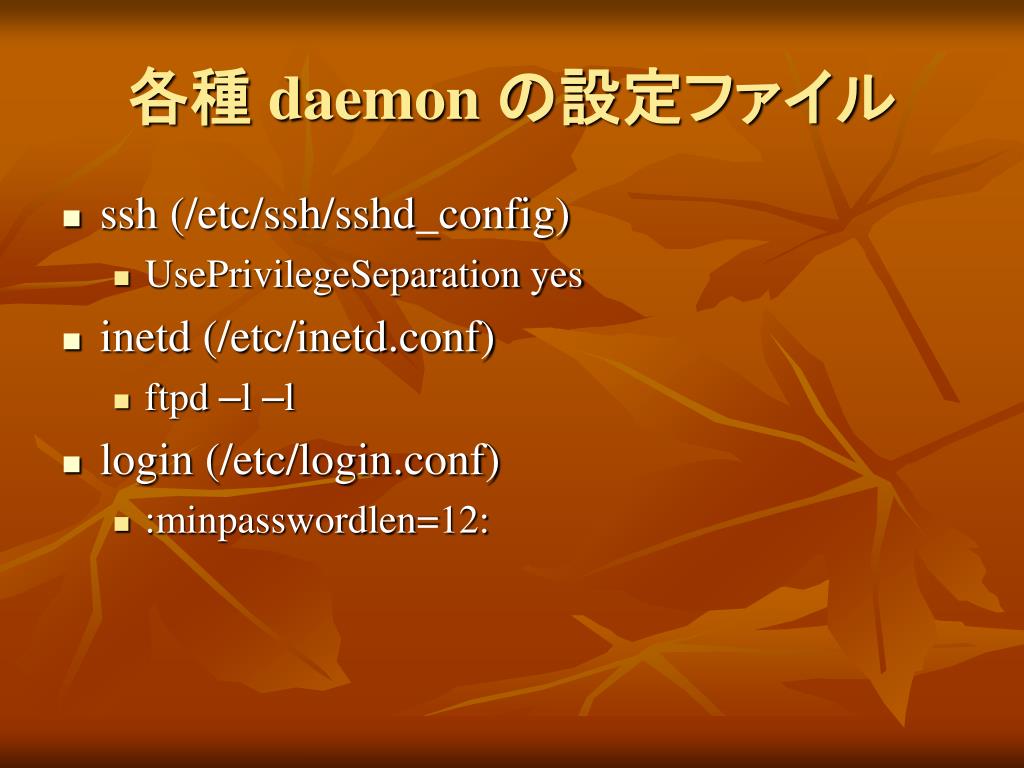 各種 daemon の設定ファイル

ssh (/etc/ssh/sshd_config)

UsePrivilegeSeparation yes

inetd (/etc/inetd.conf)

ftpd –l –l

login (/etc/login.conf)

:minpasswordlen=12: